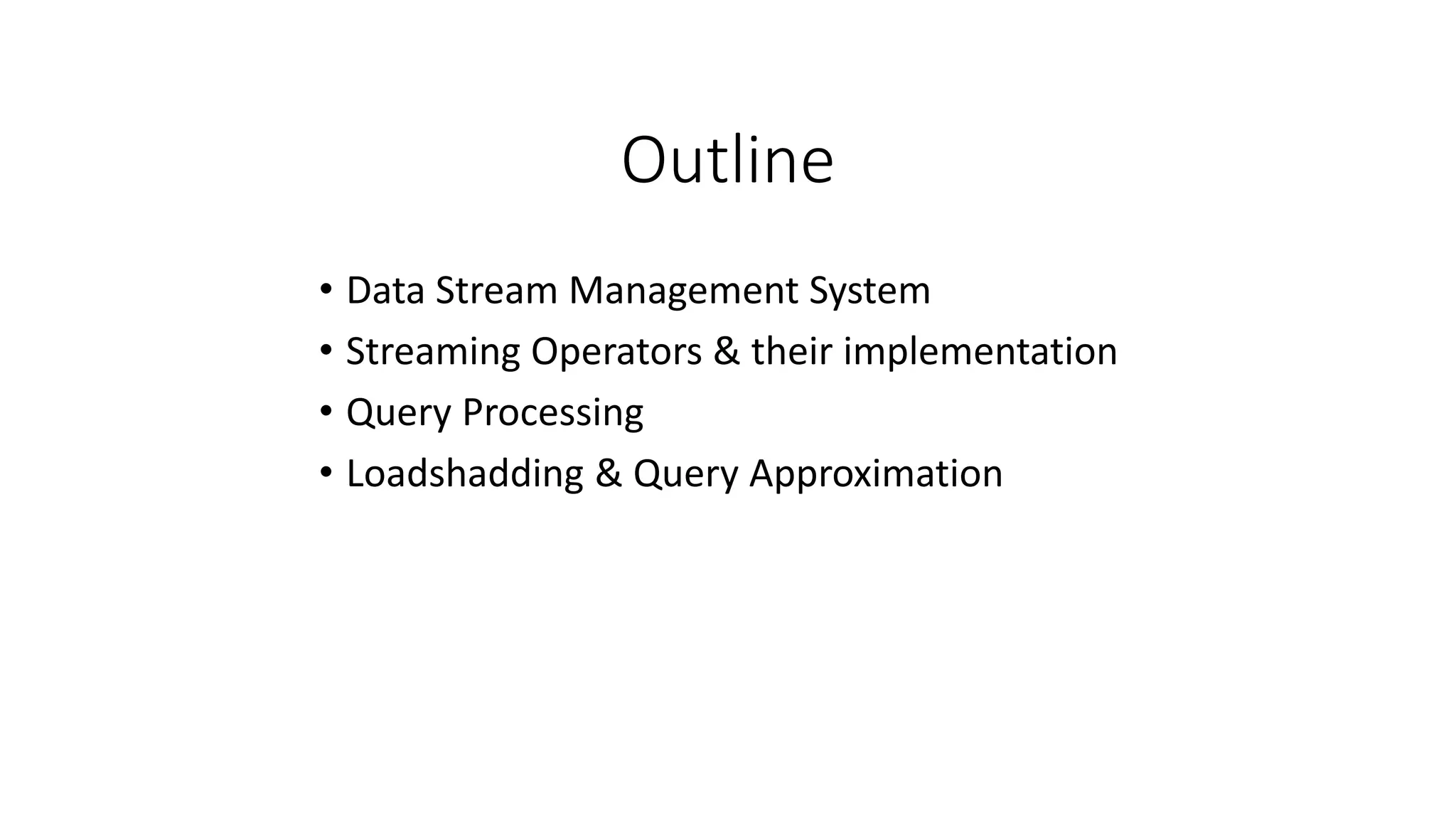 Outline

• Data Stream Management System
• Streaming Operators & their implementation
• Query Processing
• Loadshadding & Query Approximation